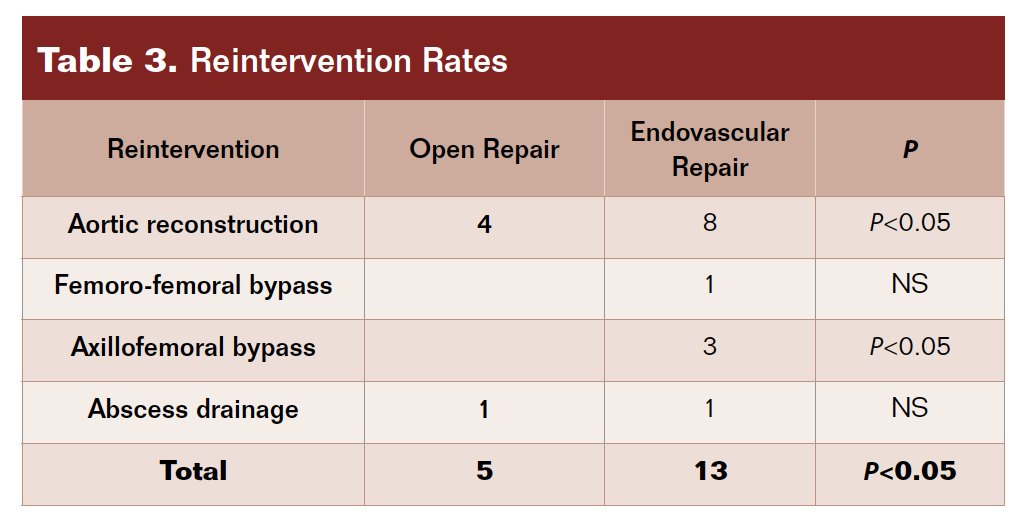 Table 3. Reintervention Rates

| Reintervention | Open Repair | Endovascular Repair | P |
|---|---|---|---|
| Aortic reconstruction | 4 | 8 | P<0.05 |
| Femoro-femoral bypass | | 1 | NS |
| Axillofemoral bypass | | 3 | P<0.05 |
| Abscess drainage | 1 | 1 | NS |
| Total | 5 | 13 | P<0.05 |